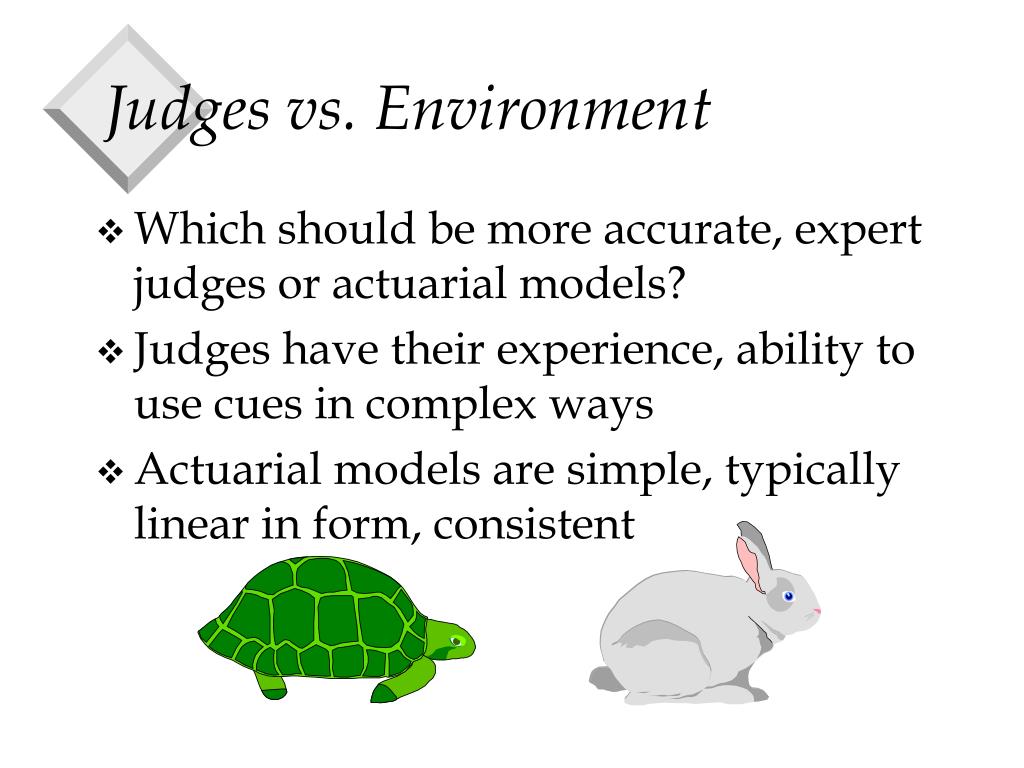 Judges vs. Environment

❖ Which should be more accurate, expert judges or actuarial models?
❖ Judges have their experience, ability to use cues in complex ways
❖ Actuarial models are simple, typically linear in form, consistent